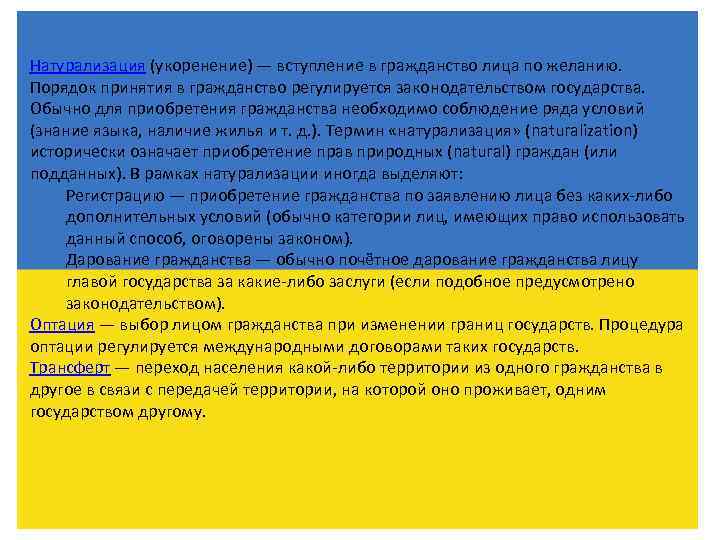 Натурализация (укоренение) — вступление в гражданство лица по желанию. Порядок принятия в гражданство регулируется законодательством государства. Обычно для приобретения гражданства необходимо соблюдение ряда условий (знание языка, наличие жилья и т. д.). Термин «натурализация» (naturalization) исторически означает приобретение прав природных (natural) граждан (или подданных). В рамках натурализации иногда выделяют:

Регистрацию — приобретение гражданства по заявлению лица без каких-либо дополнительных условий (обычно категории лиц, имеющих право использовать данный способ, оговорены законом).

Дарование гражданства — обычно почётное дарование гражданства лицу главой государства за какие-либо заслуги (если подобное предусмотрено законодательством).

Оптация — выбор лицом гражданства при изменении границ государств. Процедура оптации регулируется международными договорами таких государств.

Трансферт — переход населения какой-либо территории из одного гражданства в другое в связи с передачей территории, на которой оно проживает, одним государством другому.